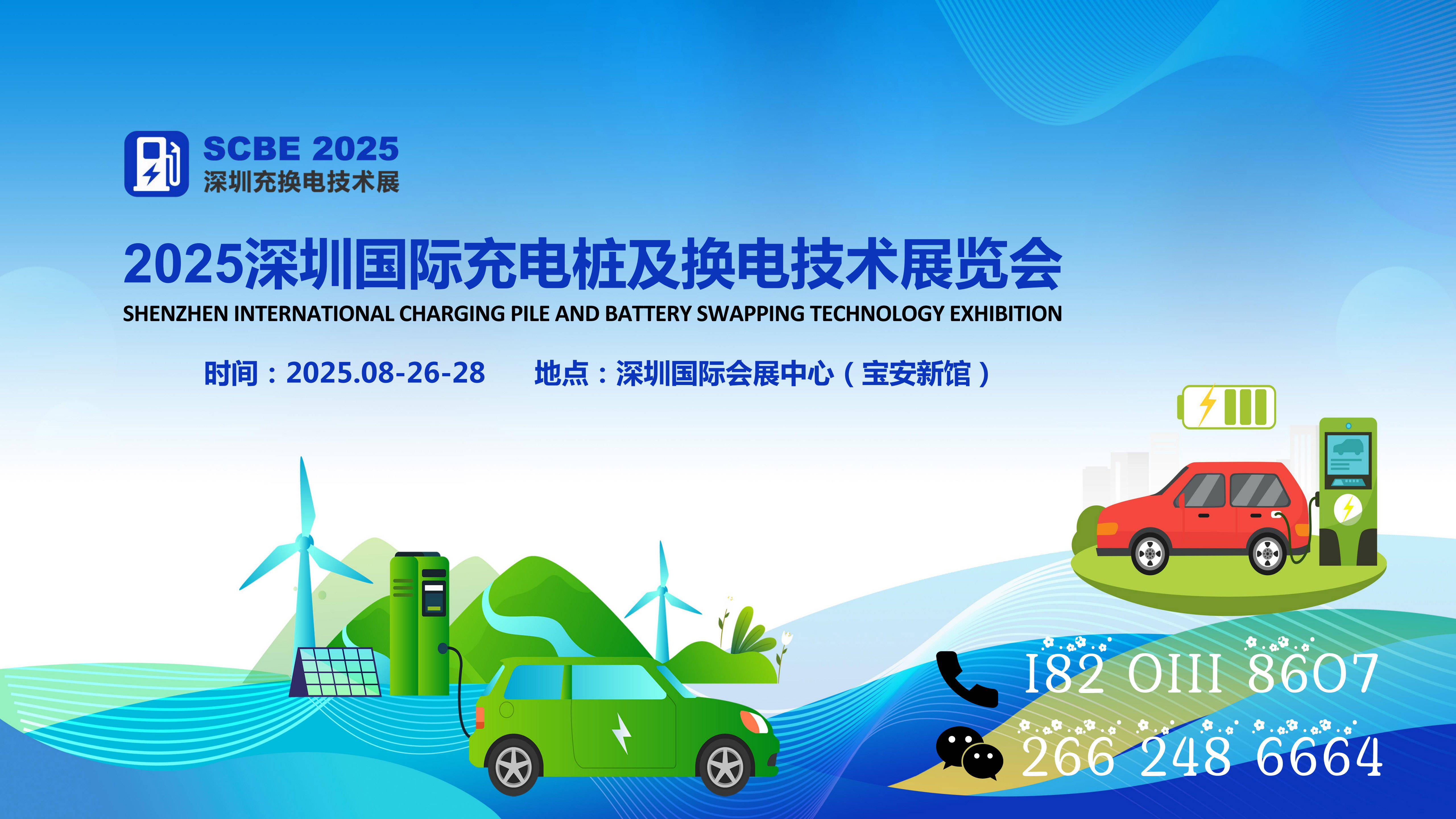 SCBE 2025
深圳充换电技术展

2025深圳国际充电桩及换电技术展览会
SHENZHEN INTERNATIONAL CHARGING PILE AND BATTERY SWAPPING TECHNOLOGY EXHIBITION

时间：2025.08-26-28　地点：深圳国际会展中心（宝安新馆）

182 0111 8607
266 248 6664